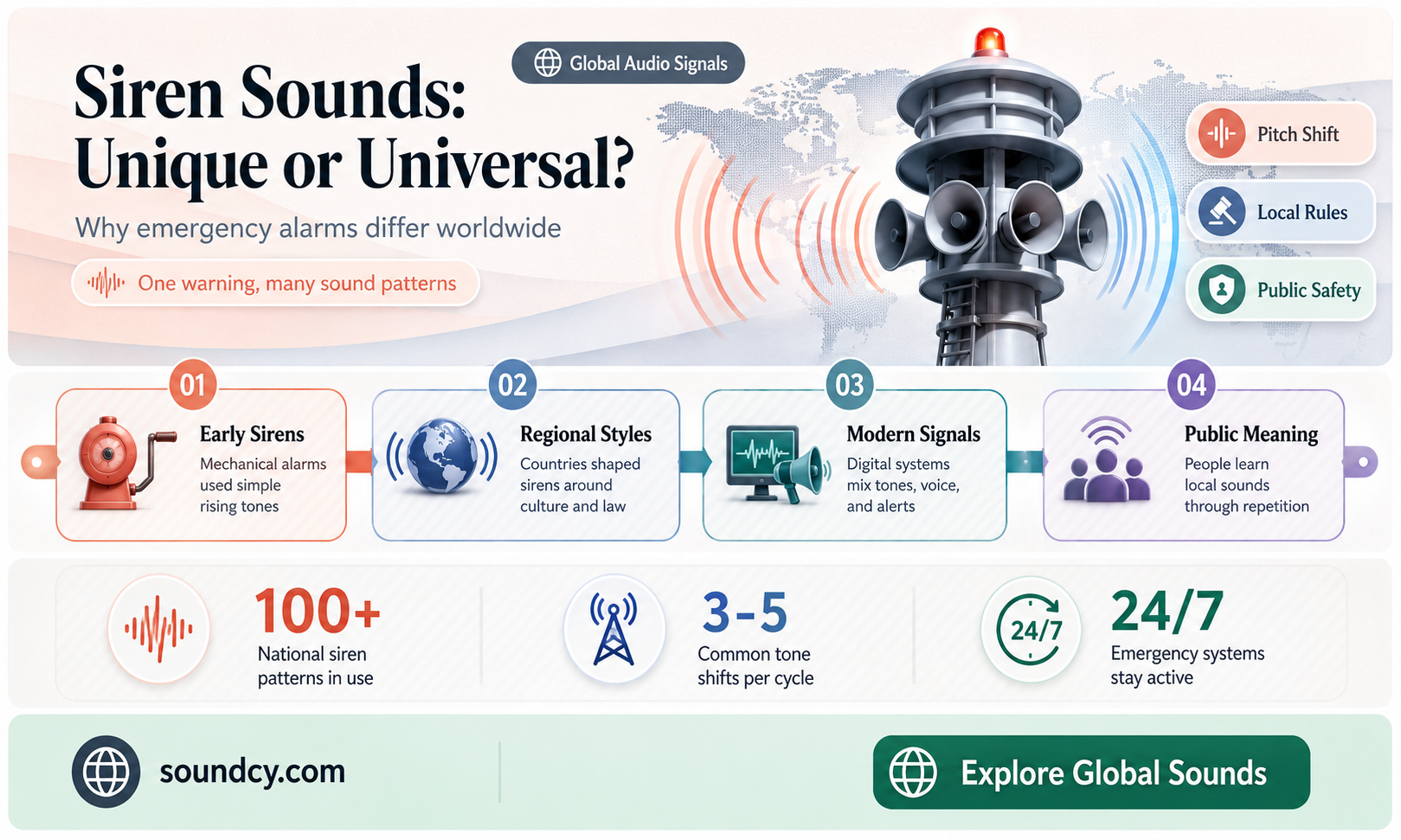 Global Audio Signals

Siren Sounds: Unique or Universal?

Why emergency alarms differ worldwide

One warning, many sound patterns

Pitch Shift

Local Rules

Public Safety

01
Early Sirens
Mechanical alarms used simple rising tones

02
Regional Styles
Countries shaped sirens around culture and law

03
Modern Signals
Digital systems mix tones, voice, and alerts

04
Public Meaning
People learn local sounds through repetition

100+
National siren patterns in use

3-5
Common tone shifts per cycle

24/7
24/7
Emergency systems stay active

soundcy.com

Explore Global Sounds